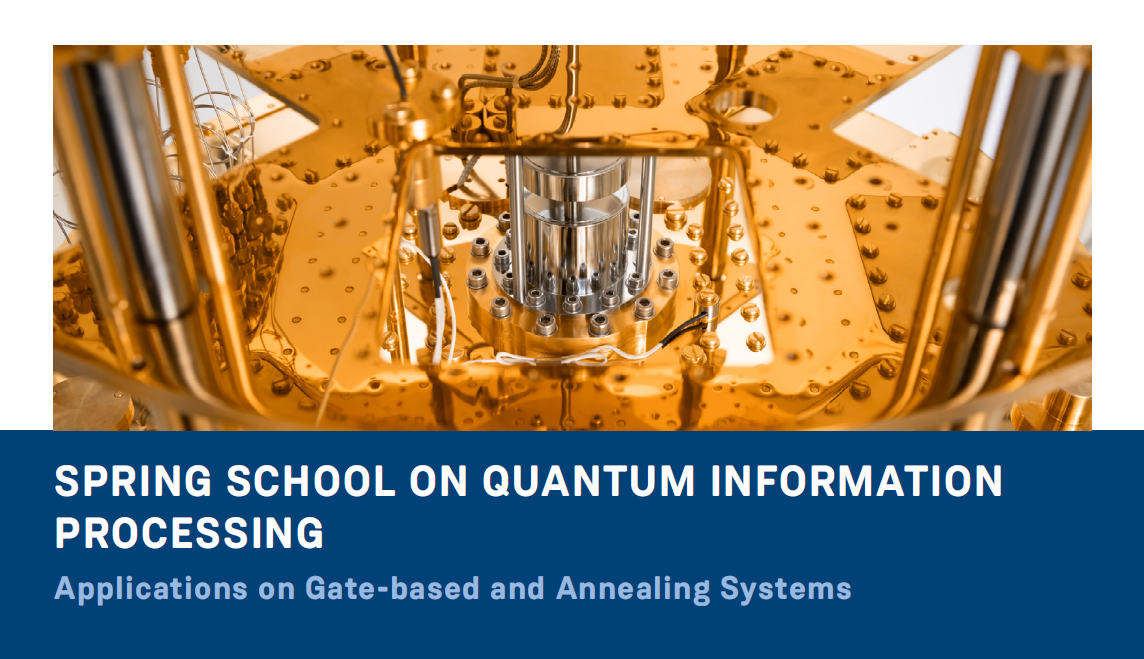 SPRING SCHOOL ON QUANTUM INFORMATION PROCESSING

Applications on Gate-based and Annealing Systems